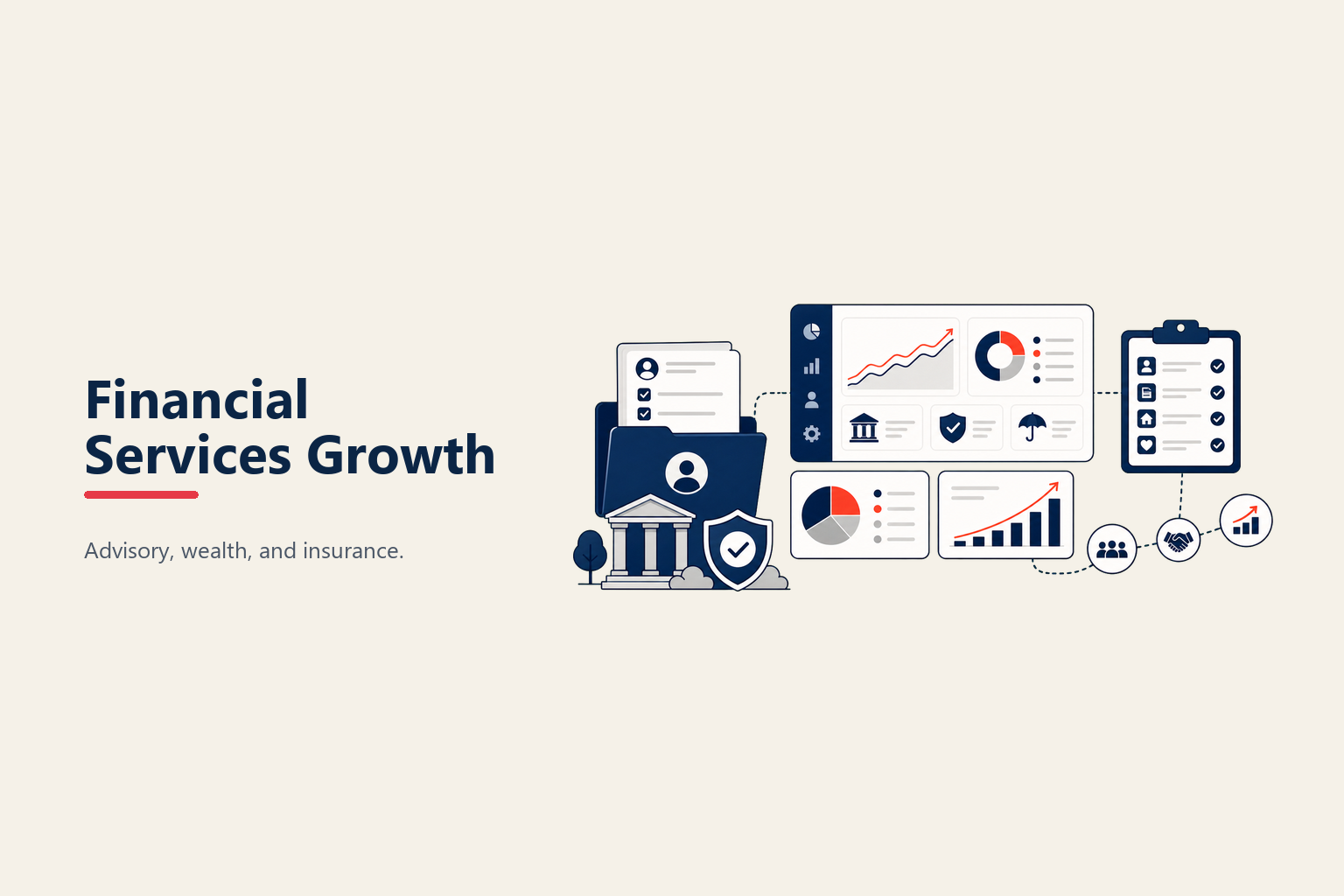 Financial
Services Growth

Advisory, wealth, and insurance.